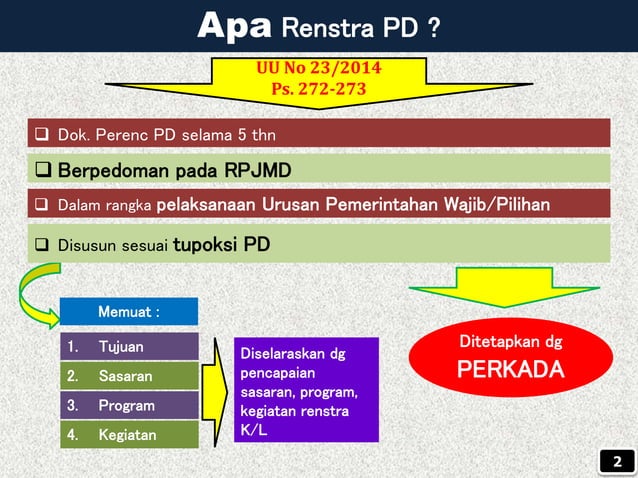 Apa Renstra PD ?

UU No 23/2014
Ps. 272-273

❑ Dok. Perenc PD selama 5 thn

❑ Berpedoman pada RPJMD

❑ Dalam rangka pelaksanaan Urusan Pemerintahan Wajib/Pilihan

❑ Disusun sesuai tupoksi PD

Memuat :

1. Tujuan
2. Sasaran
3. Program
4. Kegiatan

Diselaraskan dg pencapaian sasaran, program, kegiatan renstra K/L

Ditetapkan dg
PERKADA

2